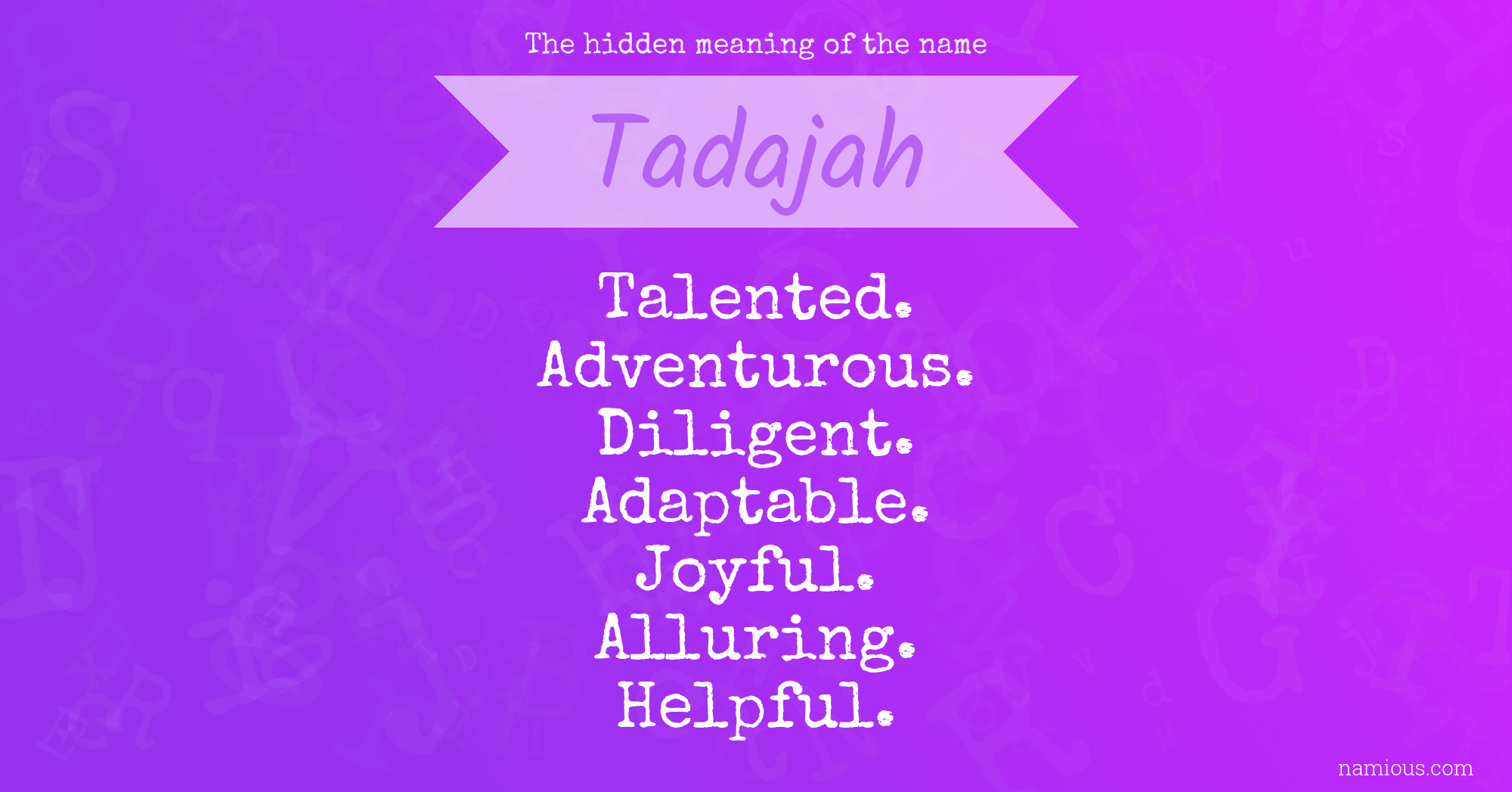 The hidden meaning of the name

Tadajah

Talented.
Adventurous.
Diligent.
Adaptable.
Joyful.
Alluring.
Helpful.

namious.com